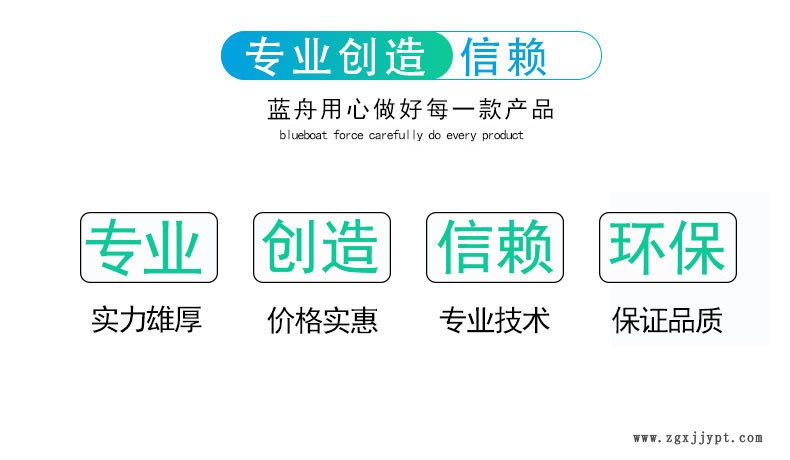 专业创造 信赖

蓝舟用心做好每一款产品

blueboat force carefully do every product

专业

实力雄厚

创造

价格实惠

信赖

专业技术

环保

保证品质

www.zgxjjypt.com